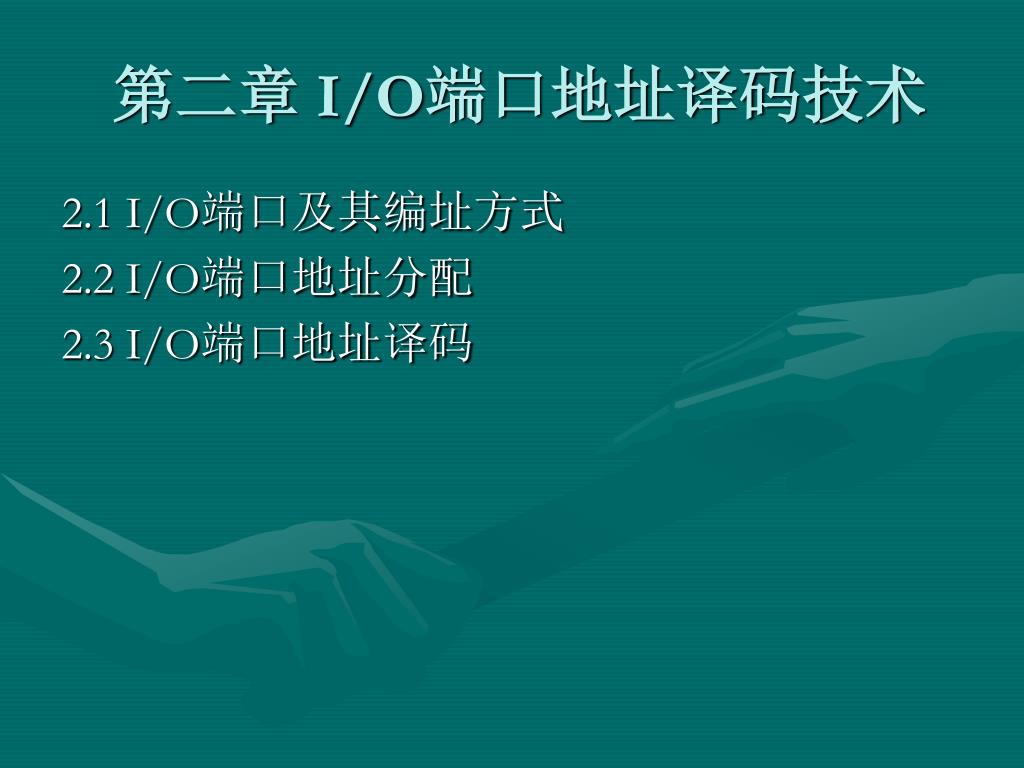 第二章 I/O端口地址译码技术

2.1 I/O端口及其编址方式
2.2 I/O端口地址分配
2.3 I/O端口地址译码